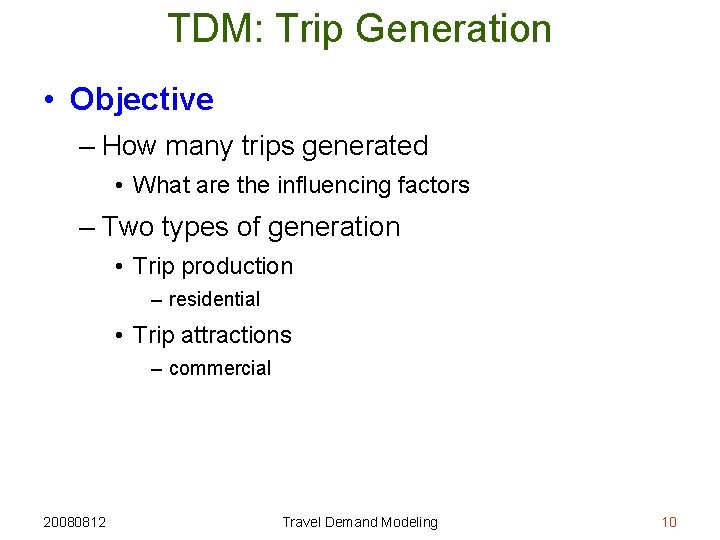 TDM: Trip Generation

• Objective

– How many trips generated

• What are the influencing factors

– Two types of generation

• Trip production

– residential

• Trip attractions

– commercial

20080812

Travel Demand Modeling

10